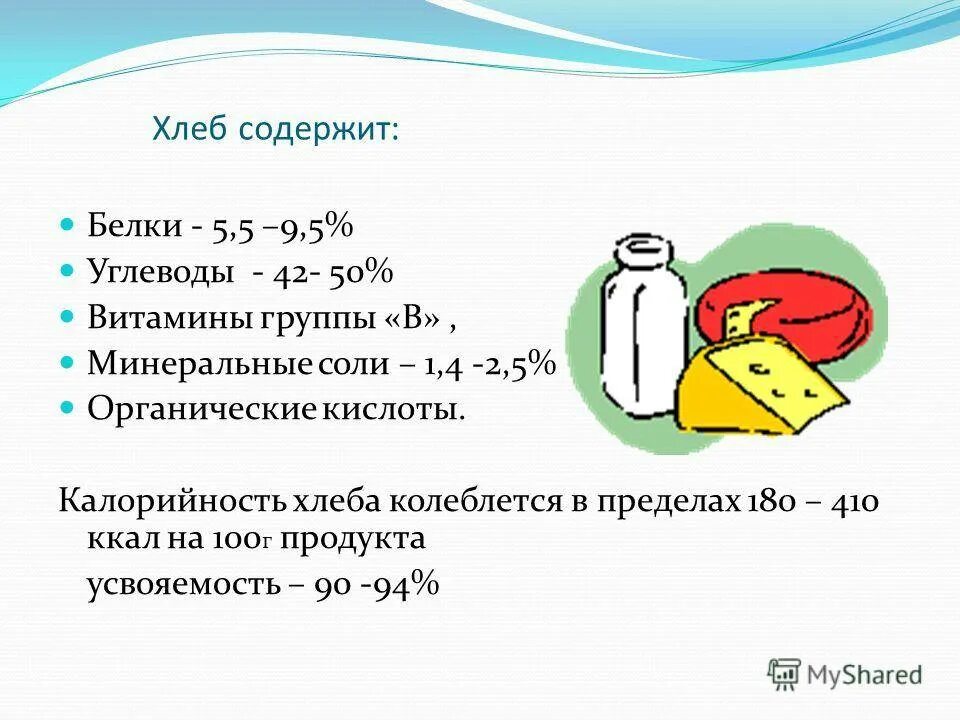 Хлеб содержит:

Белки - 5,5 –9,5%
Углеводы - 42- 50%
Витамины группы «В» ,
Минеральные соли – 1,4 -2,5%
Органические кислоты.

Калорийность хлеба колеблется в пределах 180 – 410 ккал на 100г продукта
усвояемость – 90 -94%

MyShared